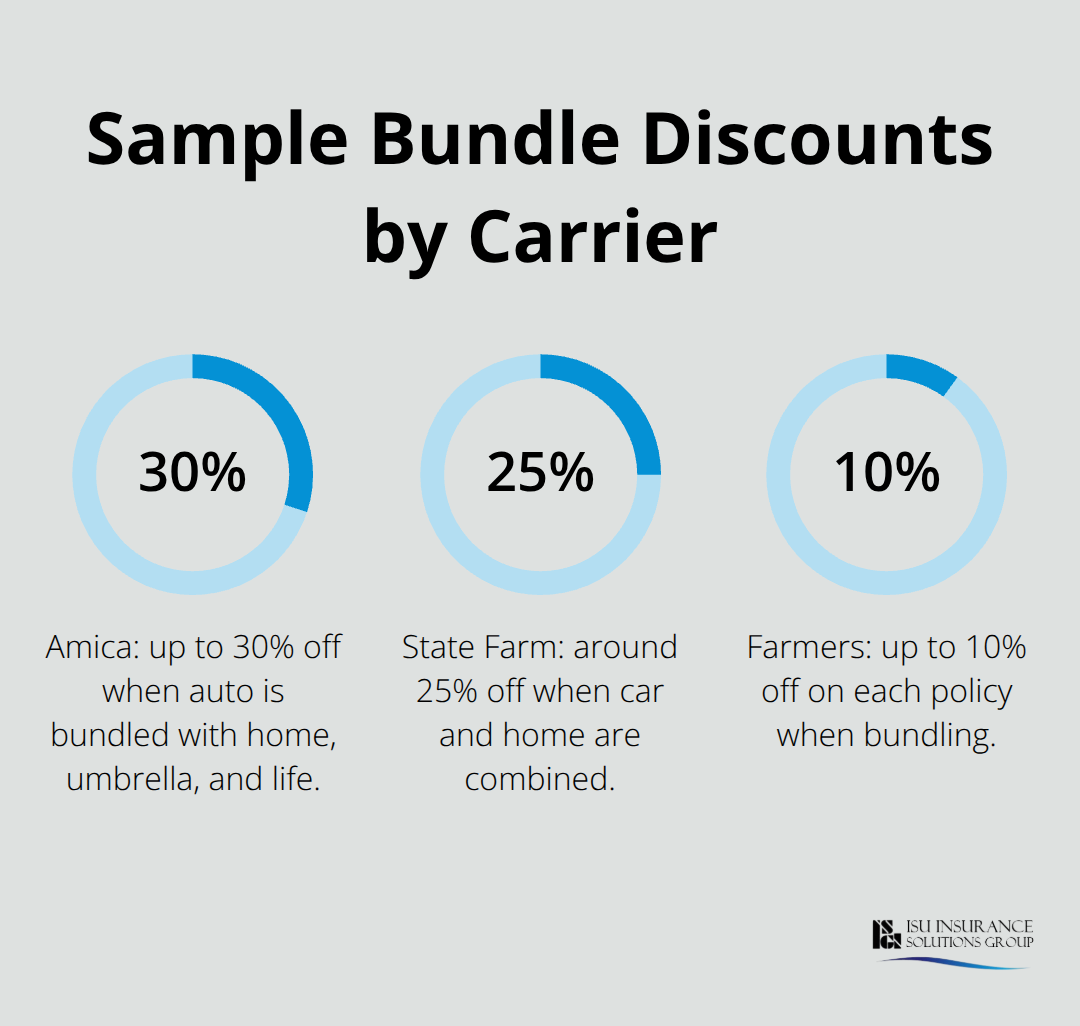 Sample Bundle Discounts by Carrier

30%

Amica: up to 30% off when auto is bundled with home, umbrella, and life.

25%

State Farm: around 25% off when car and home are combined.

10%

Farmers: up to 10% off on each policy when bundling.

ISU INSURANCE SOLUTIONS GROUP